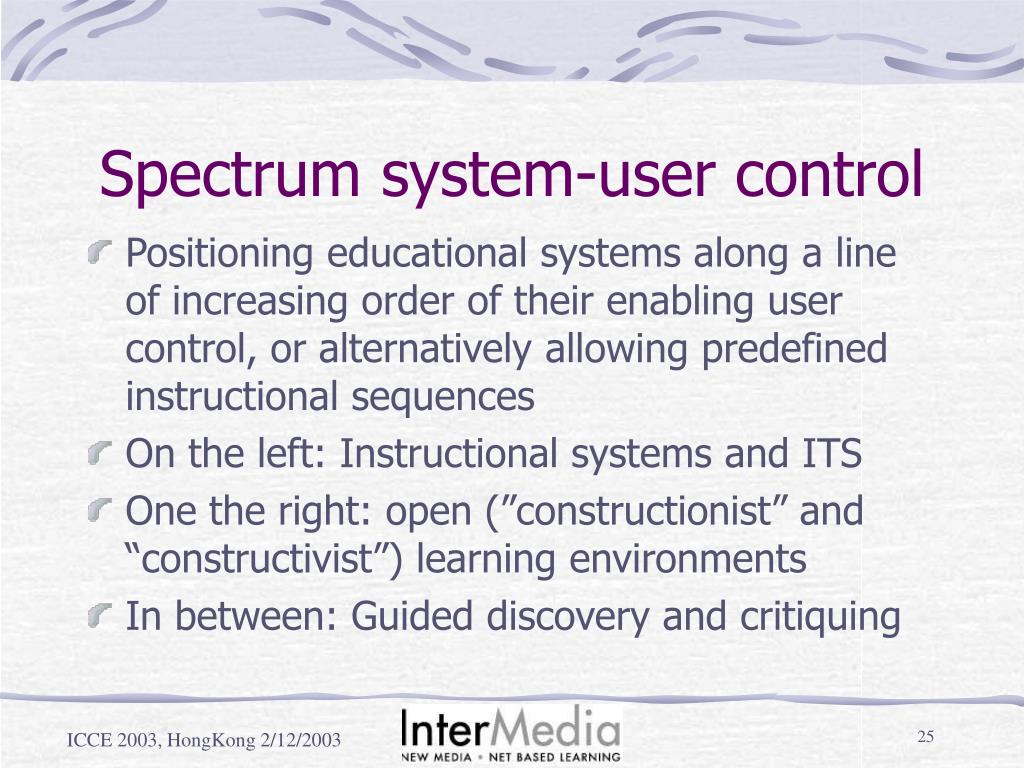 Spectrum system-user control

Positioning educational systems along a line of increasing order of their enabling user control, or alternatively allowing predefined instructional sequences

On the left: Instructional systems and ITS

One the right: open (”constructionist” and “constructivist”) learning environments

In between: Guided discovery and critiquing

ICCE 2003, HongKong 2/12/2003

InterMedia
NEW MEDIA • NET BASED LEARNING

25